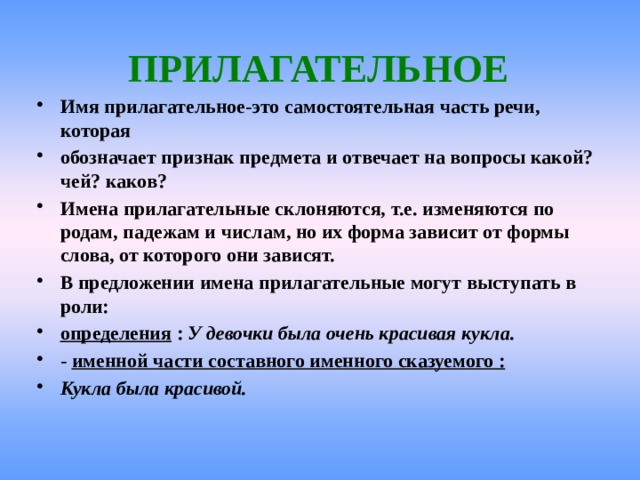 ПРИЛАГАТЕЛЬНОЕ

• Имя прилагательное-это самостоятельная часть речи, которая

• обозначает признак предмета и отвечает на вопросы какой? чей? каков?

• Имена прилагательные склоняются, т.е. изменяются по родам, падежам и числам, но их форма зависит от формы слова, от которого они зависят.

• В предложении имена прилагательные могут выступать в роли:

• определения : У девочки была очень красивая кукла.

• - именной части составного именного сказуемого :

• Кукла была красивой.